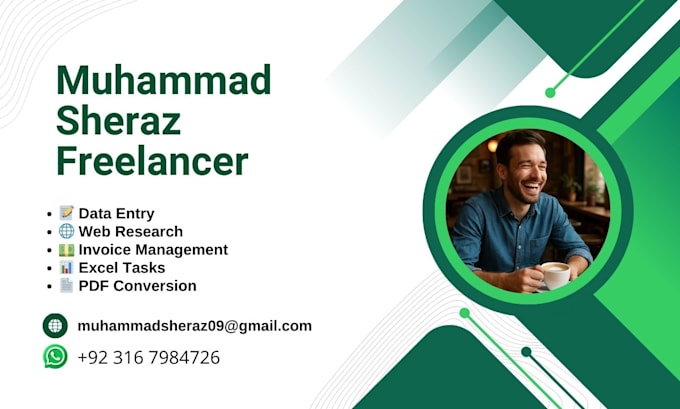 Muhammad Sheraz Freelancer

- 📝 Data Entry
- 🌐 Web Research
- 💵 Invoice Management
- 📊 Excel Tasks
- 📄 PDF Conversion

muhammadsheraz09@gmail.com

+92 316 7984726